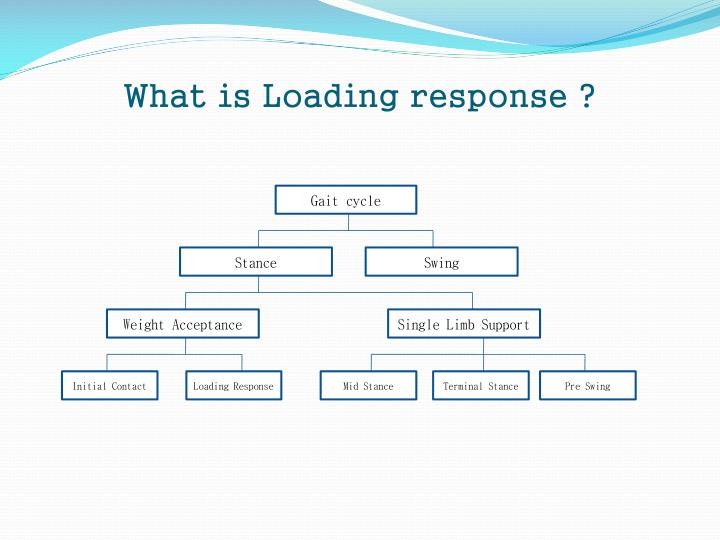 What is Loading response ?

Gait cycle

Stance

Swing

Weight Acceptance

Single Limb Support

Initial Contact

Loading Response

Mid Stance

Terminal Stance

Pre Swing